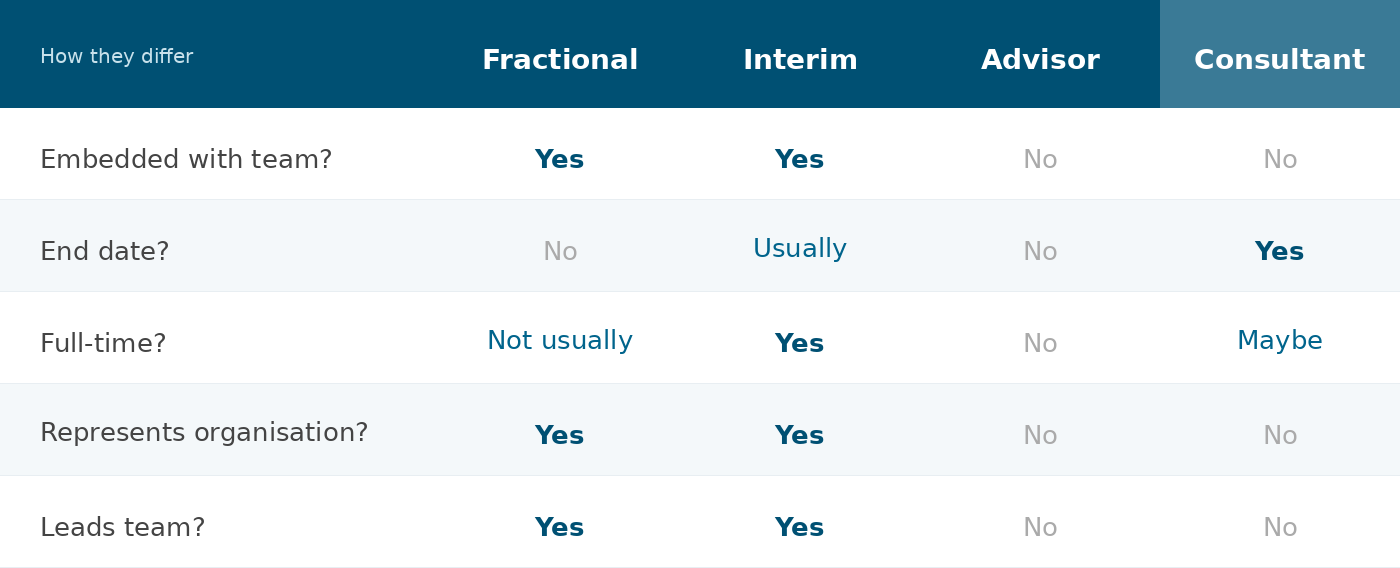 | How they differ | Fractional | Interim | Advisor | Consultant |
|---|---|---|---|---|
| Embedded with team? | Yes | Yes | No | No |
| End date? | No | Usually | No | Yes |
| Full-time? | Not usually | Yes | No | Maybe |
| Represents organisation? | Yes | Yes | No | No |
| Leads team? | Yes | Yes | No | No |